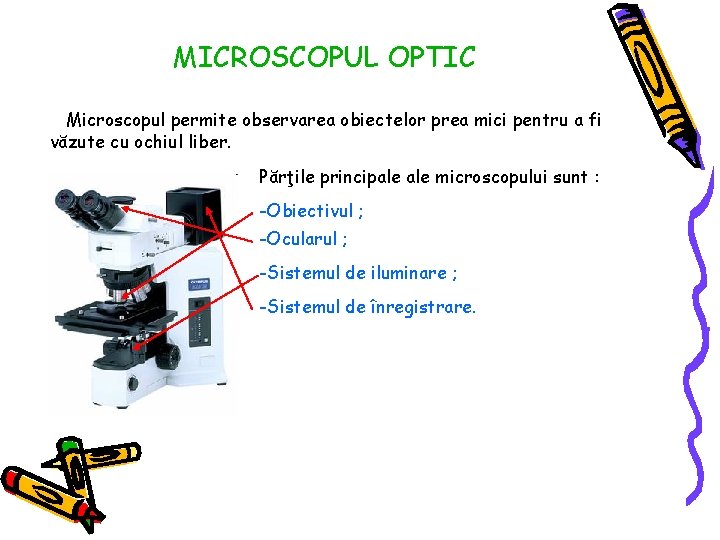 MICROSCOPUL OPTIC

Microscopul permite observarea obiectelor prea mici pentru a fi văzute cu ochiul liber.

Părţile principale ale microscopului sunt :

-Obiectivul ;

-Ocularul ;

-Sistemul de iluminare ;

-Sistemul de înregistrare.